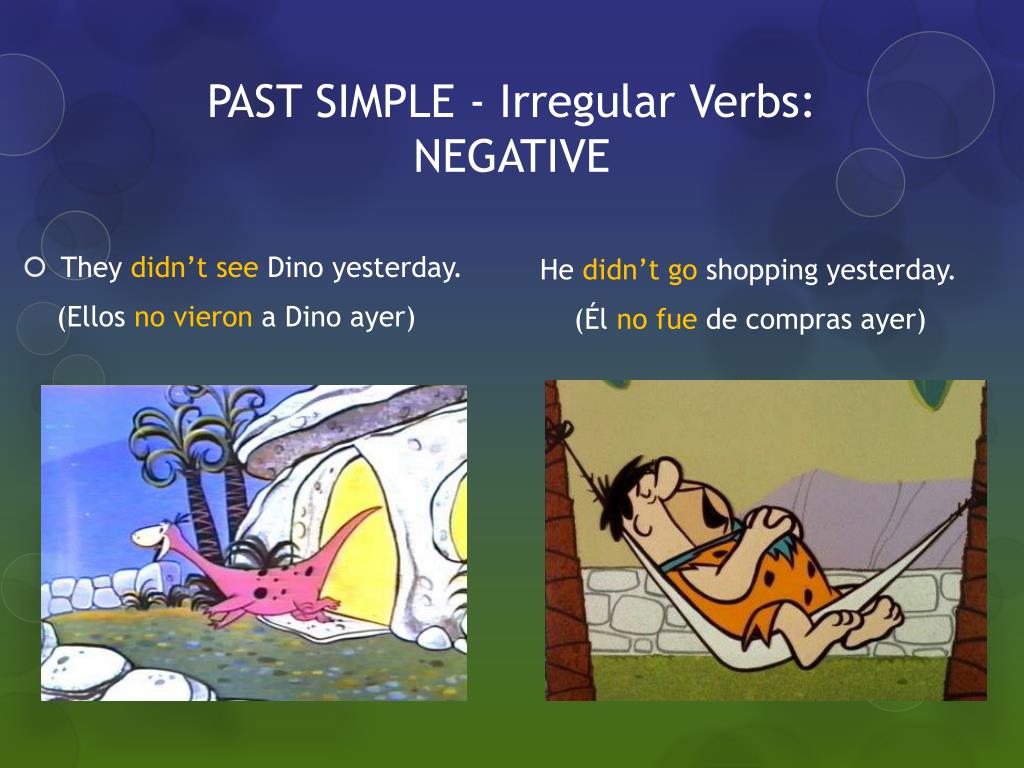 PAST SIMPLE - Irregular Verbs: NEGATIVE

They didn’t see Dino yesterday.
(Ellos no vieron a Dino ayer)

He didn’t go shopping yesterday.
(Él no fue de compras ayer)